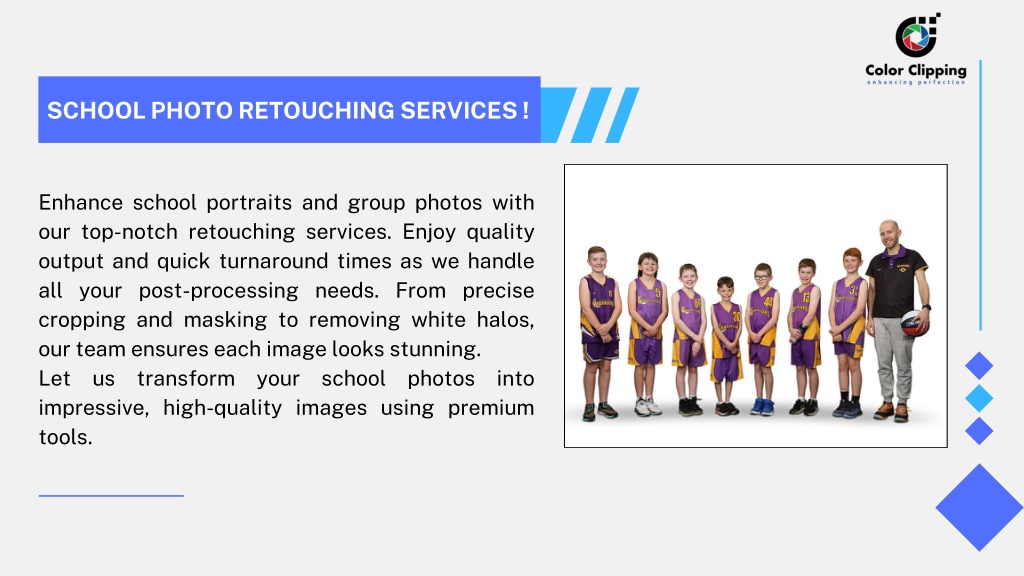 Color Clipping
enhancing perfection

SCHOOL PHOTO RETOUCHING SERVICES !

Enhance school portraits and group photos with our top-notch retouching services. Enjoy quality output and quick turnaround times as we handle all your post-processing needs. From precise cropping and masking to removing white halos, our team ensures each image looks stunning.
Let us transform your school photos into impressive, high-quality images using premium tools.